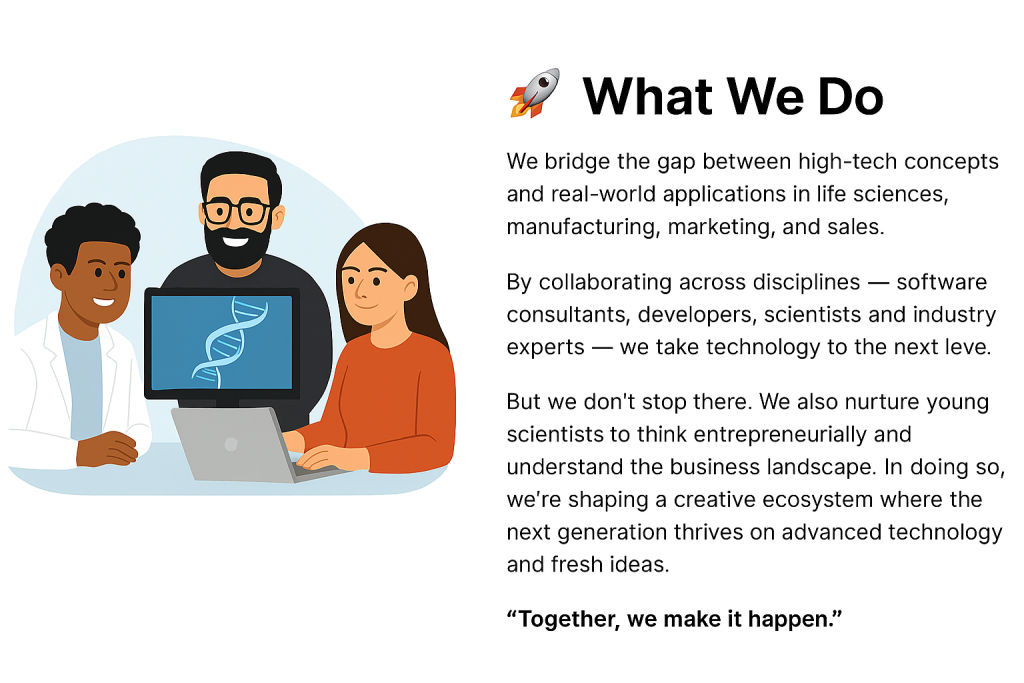 🚀 What We Do

We bridge the gap between high-tech concepts and real-world applications in life sciences, manufacturing, marketing, and sales.

By collaborating across disciplines — software consultants, developers, scientists and industry experts — we take technology to the next leve.

But we don't stop there. We also nurture young scientists to think entrepreneurially and understand the business landscape. In doing so, we're shaping a creative ecosystem where the next generation thrives on advanced technology and fresh ideas.

“Together, we make it happen.”